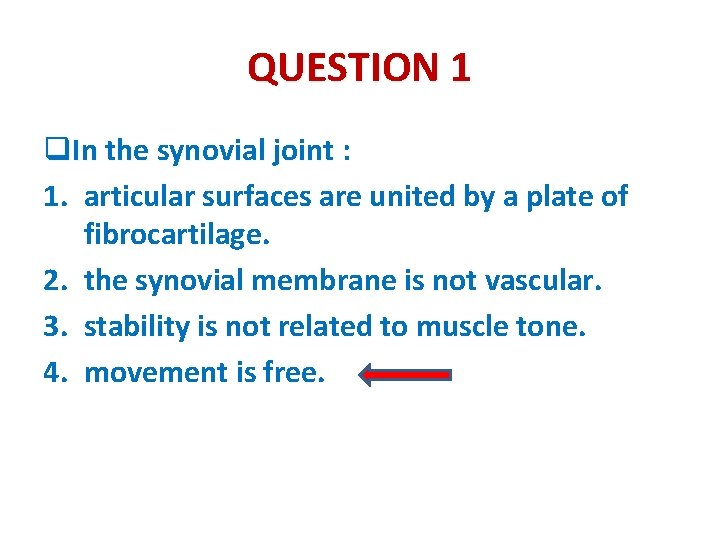 QUESTION 1

❑In the synovial joint :

1. articular surfaces are united by a plate of fibrocartilage.
2. the synovial membrane is not vascular.
3. stability is not related to muscle tone.
4. movement is free.